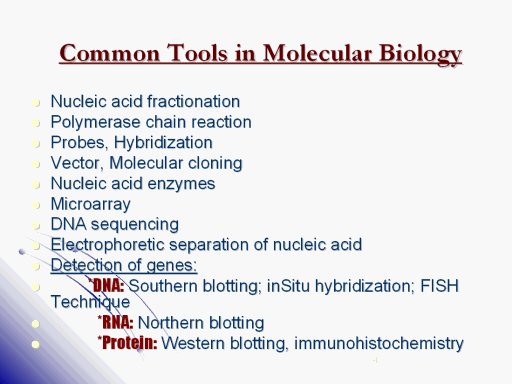 Common Tools in Molecular Biology

- Nucleic acid fractionation
- Polymerase chain reaction
- Probes, Hybridization
- Vector, Molecular cloning
- Nucleic acid enzymes
- Microarray
- DNA sequencing
- Electrophoretic separation of nucleic acid
- Detection of genes:
- *DNA: Southern blotting; inSitu hybridization; FISH Technique
- *RNA: Northern blotting
- *Protein: Western blotting, immunohistochemistry